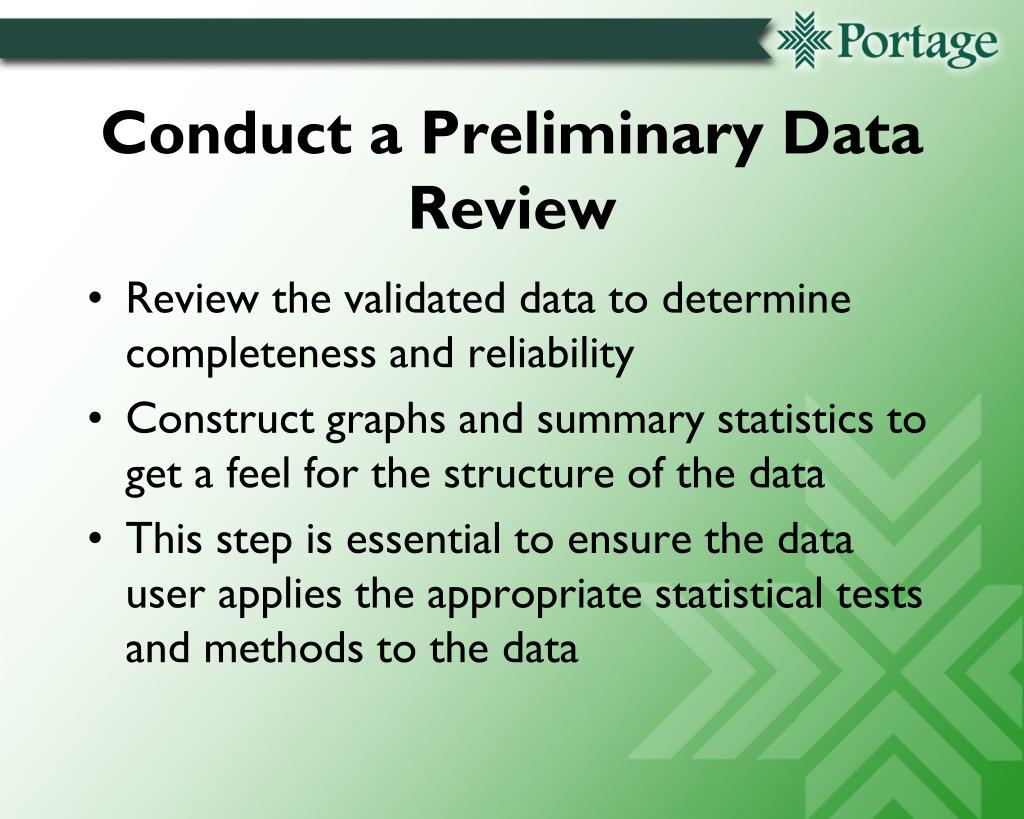 Portage

Conduct a Preliminary Data Review

• Review the validated data to determine completeness and reliability
• Construct graphs and summary statistics to get a feel for the structure of the data
• This step is essential to ensure the data user applies the appropriate statistical tests and methods to the data